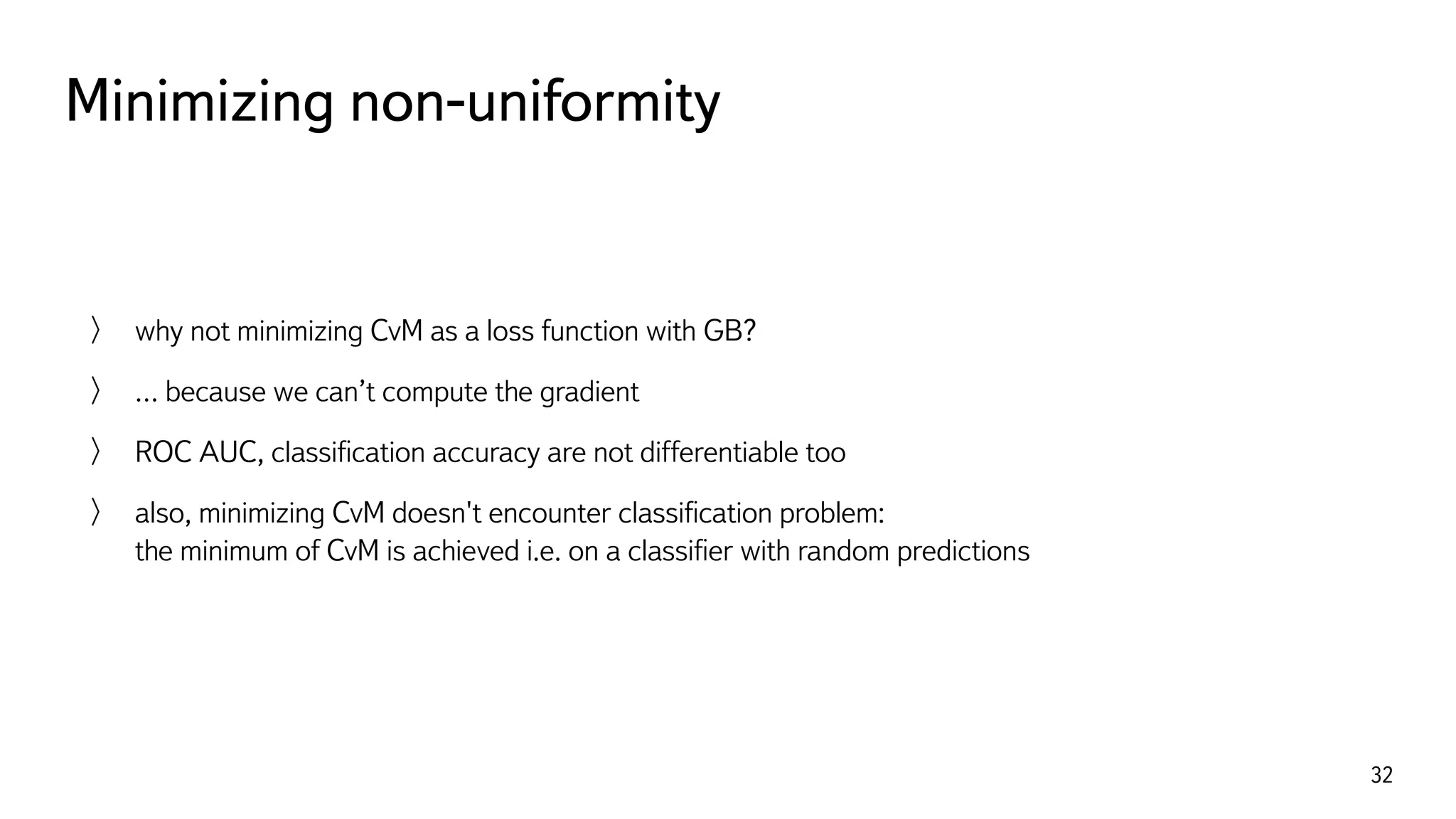 Minimizing non-uniformity

〉 why not minimizing CvM as a loss function with GB?

〉 … because we can’t compute the gradient

〉 ROC AUC, classification accuracy are not differentiable too

〉 also, minimizing CvM doesn't encounter classification problem:
the minimum of CvM is achieved i.e. on a classifier with random predictions

32